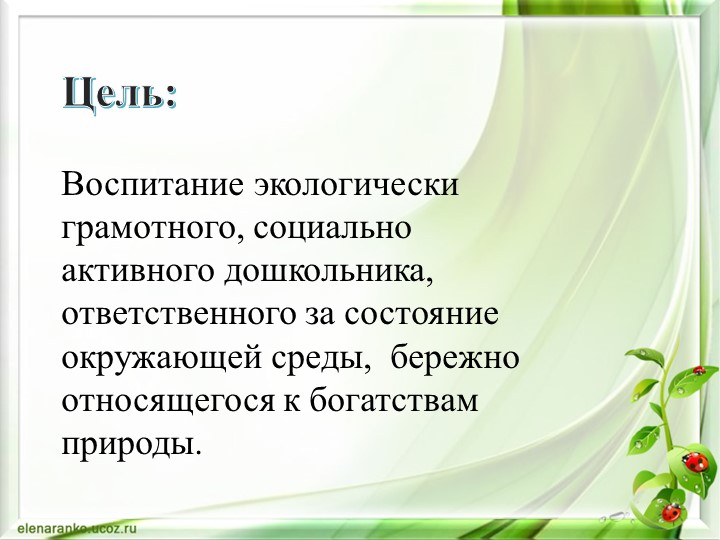 Цель:

Воспитание экологически грамотного, социально активного дошкольника, ответственного за состояние окружающей среды,  бережно относящегося к богатствам природы.

elenaranko.ucoz.ru